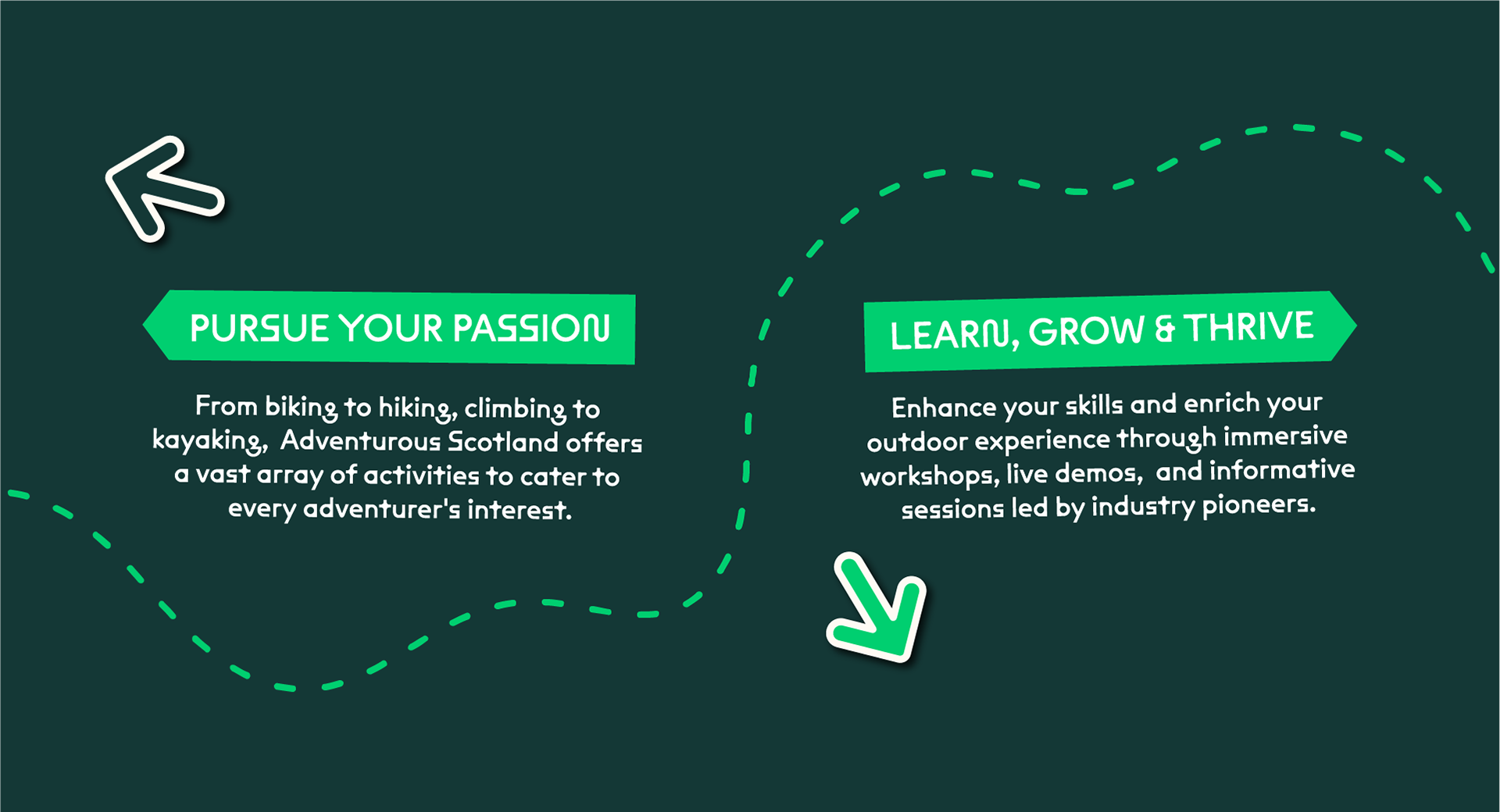 PURSUE YOUR PASSION

From biking to hiking, climbing to kayaking, Adventurous Scotland offers a vast array of activities to cater to every adventurer's interest.

LEARN, GROW & THRIVE

Enhance your skills and enrich your outdoor experience through immersive workshops, live demos, and informative sessions led by industry pioneers.